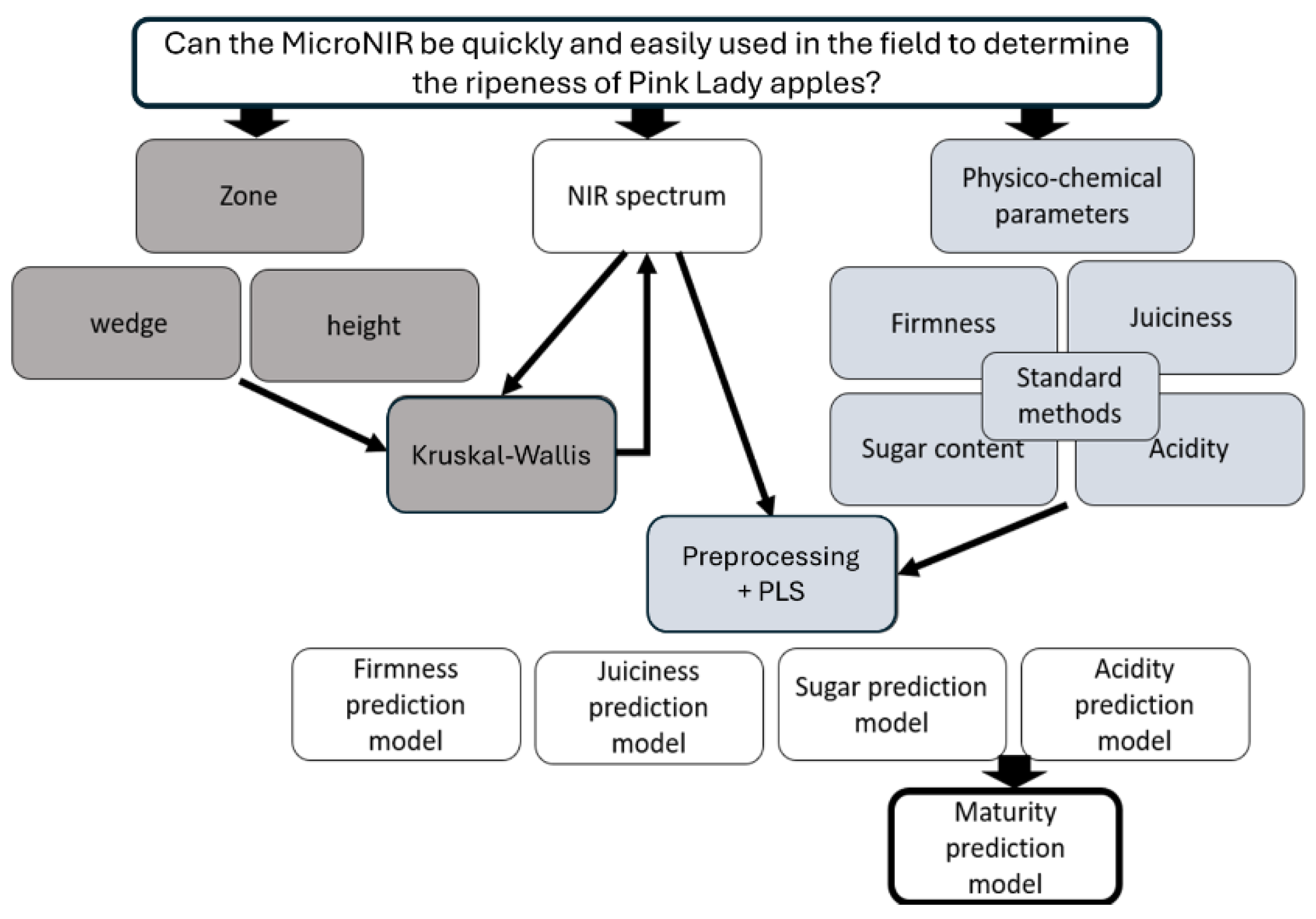 Can the MicroNIR be quickly and easily used in the field to determine the ripeness of Pink Lady apples?

Zone

NIR spectrum

Physico-chemical parameters

wedge

height

Firmness

Juiciness

Standard methods

Sugar content

Acidity

Kruskal-Wallis

Preprocessing + PLS

Firmness prediction model

Juiciness prediction model

Sugar prediction model

Acidity prediction model

Maturity prediction model